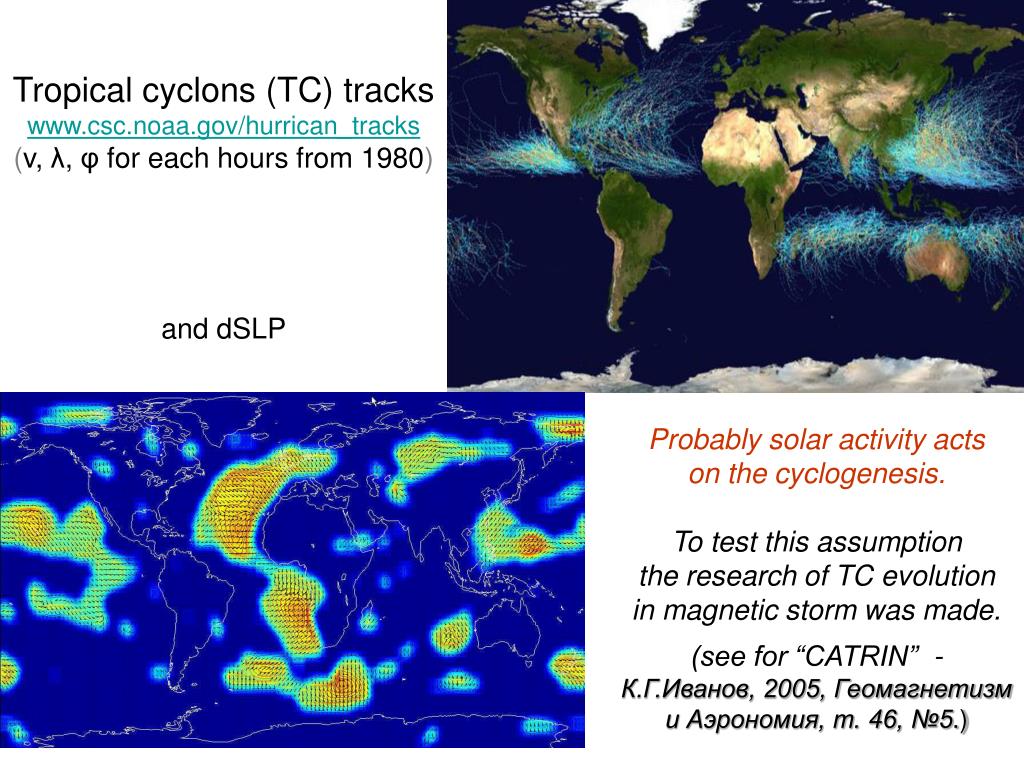 Tropical cyclons (TC) tracks
www.csc.noaa.gov/hurrican_tracks
(v, λ, φ for each hours from 1980)

and dSLP

Probably solar activity acts on the cyclogenesis.

To test this assumption the research of TC evolution in magnetic storm was made.

(see for “CATRIN” - К.Г.Иванов, 2005, Геомагнетизм и Аэрономия, т. 46, №5.)